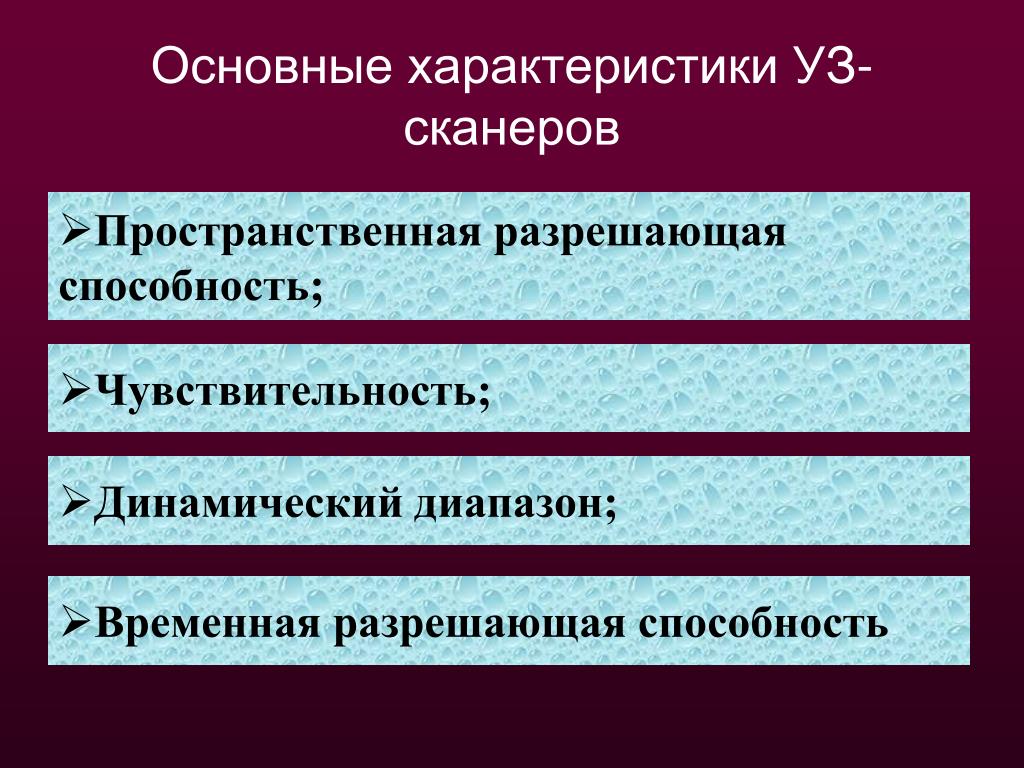 Основные характеристики УЗ-сканеров

➢Пространственная разрешающая способность;

➢Чувствительность;

➢Динамический диапазон;

➢Временная разрешающая способность